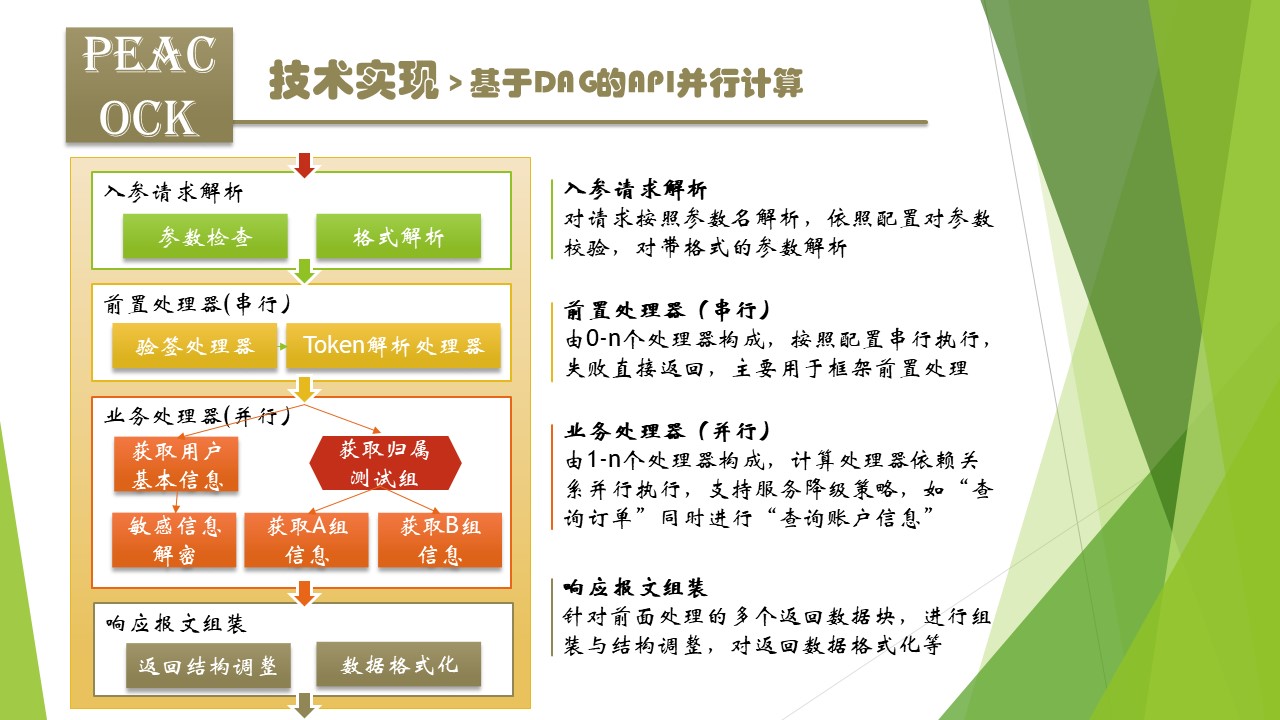 PEAC
OCK

技术实现 > 基于DAG的API并行计算

入参请求解析

参数检查

格式解析

前置处理器(串行)

验签处理器

Token解析处理器

业务处理器(并行)

获取用户基本信息

获取归属测试组

敏感信息解密

获取A组信息

获取B组信息

响应报文组装

返回结构调整

数据格式化

入参请求解析
对请求按照参数名解析，依照配置对参数校验，对带格式的参数解析

前置处理器（串行）
由0-n个处理器构成，按照配置串行执行，失败直接返回，主要用于框架前置处理

业务处理器（并行）
由1-n个处理器构成，计算处理器依赖关系并行执行，支持服务降级策略，如“查询订单”同时进行“查询账户信息”

响应报文组装
针对前面处理的多个返回数据块，进行组装与结构调整，对返回数据格式化等